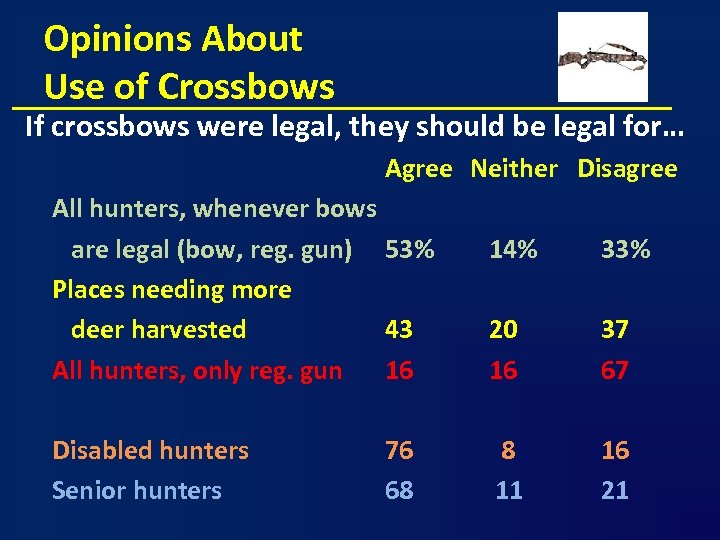 Opinions About Use of Crossbows

If crossbows were legal, they should be legal for…

| | Agree | Neither | Disagree |
|---|---|---|---|
| All hunters, whenever bows are legal (bow, reg. gun) | 53% | 14% | 33% |
| Places needing more deer harvested | 43 | 20 | 37 |
| All hunters, only reg. gun | 16 | 16 | 67 |
| Disabled hunters | 76 | 8 | 16 |
| Senior hunters | 68 | 11 | 21 |